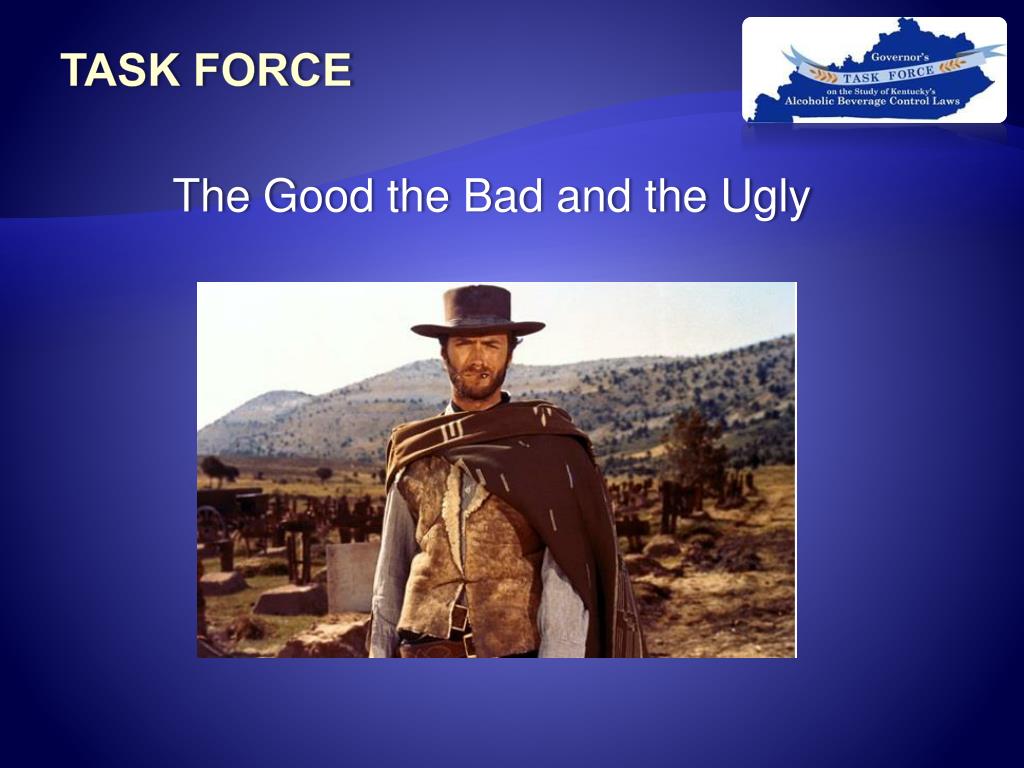 TASK FORCE

Governor's
TASK FORCE
on the Study of Kentucky's
Alcoholic Beverage Control Laws

The Good the Bad and the Ugly